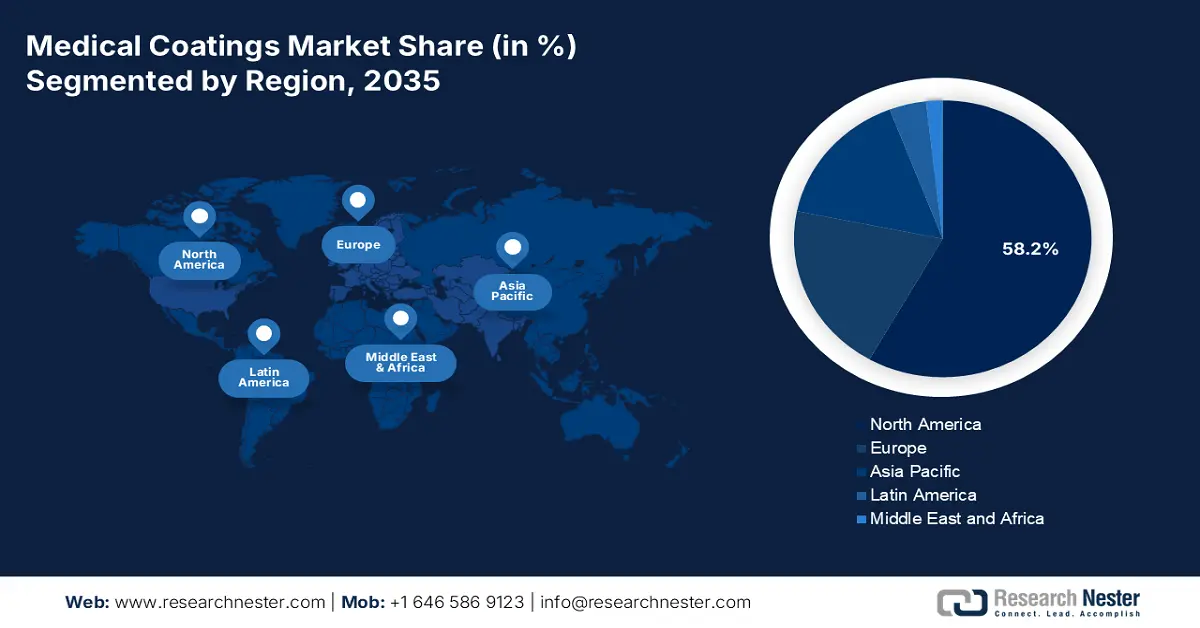 Medical Coatings Market Share (in %)
Segmented by Region, 2035

North America

Europe

Asia Pacific

Latin America

Middle East & Africa

58.2%

North America
Europe
Asia Pacific
Latin America
Middle East and Africa

Web: www.researchnester.com | Mob: +1 646 586 9123 | info@researchnester.com

Research Nester
Connect. Lead. Accomplish